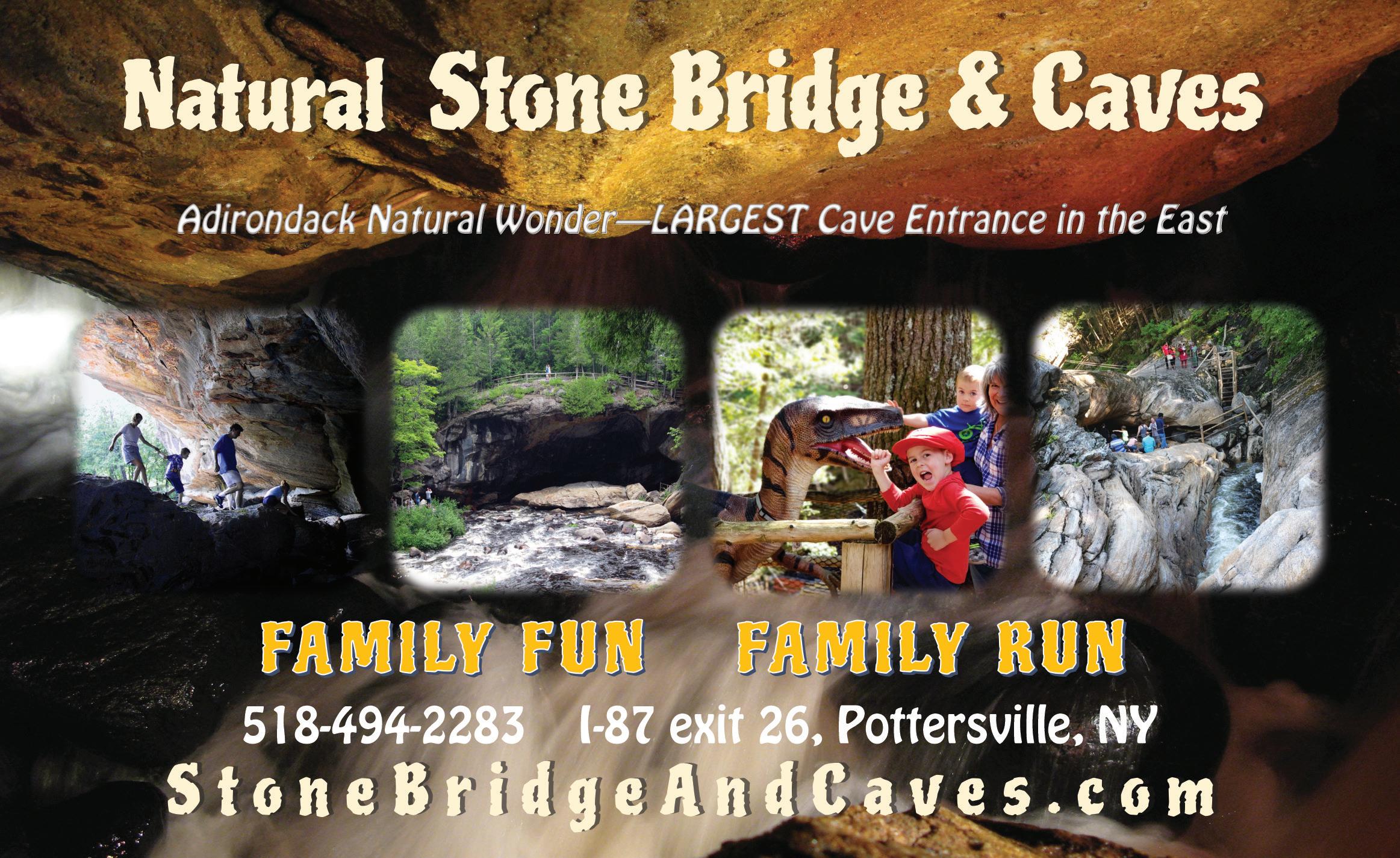 Natural Stone Bridge & Caves

Adirondack Natural Wonder—LARGEST Cave Entrance in the East

FAMILY FUN FAMILY RUN

518-494-2283 I-87 exit 26, Pottersville, NY

StoneBridgeAndCaves.com